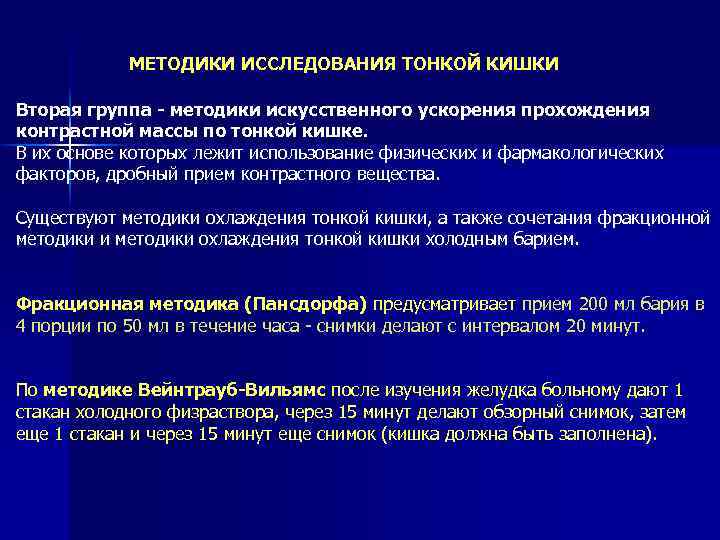 МЕТОДИКИ ИССЛЕДОВАНИЯ ТОНКОЙ КИШКИ

Вторая группа - методики искусственного ускорения прохождения контрастной массы по тонкой кишке.
В их основе которых лежит использование физических и фармакологических факторов, дробный прием контрастного вещества.

Существуют методики охлаждения тонкой кишки, а также сочетания фракционной методики и методики охлаждения тонкой кишки холодным барием.

Фракционная методика (Пансдорфа) предусматривает прием 200 мл бария в 4 порции по 50 мл в течение часа - снимки делают с интервалом 20 минут.

По методике Вейнтрауб-Вильямс после изучения желудка больному дают 1 стакан холодного физраствора, через 15 минут делают обзорный снимок, затем еще 1 стакан и через 15 минут еще снимок (кишка должна быть заполнена).